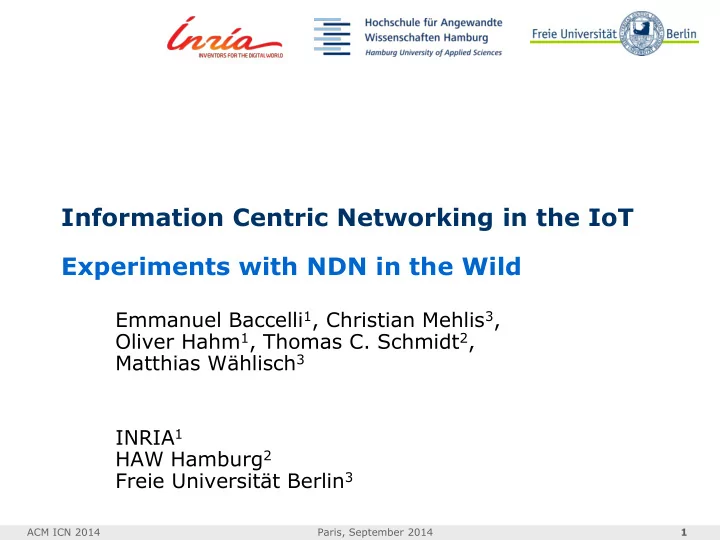 Inria
INVENTORS FOR THE DIGITAL WORLD

Hochschule für Angewandte Wissenschaften Hamburg
Hamburg University of Applied Sciences

Freie Universität Berlin

Information Centric Networking in the IoT

Experiments with NDN in the Wild

Emmanuel Baccelli$^1$, Christian Mehlis$^3$, Oliver Hahm$^1$, Thomas C. Schmidt$^2$, Matthias Wählisch$^3$

INRIA$^1$
HAW Hamburg$^2$
Freie Universität Berlin$^3$

ACM ICN 2014 Paris, September 2014 1